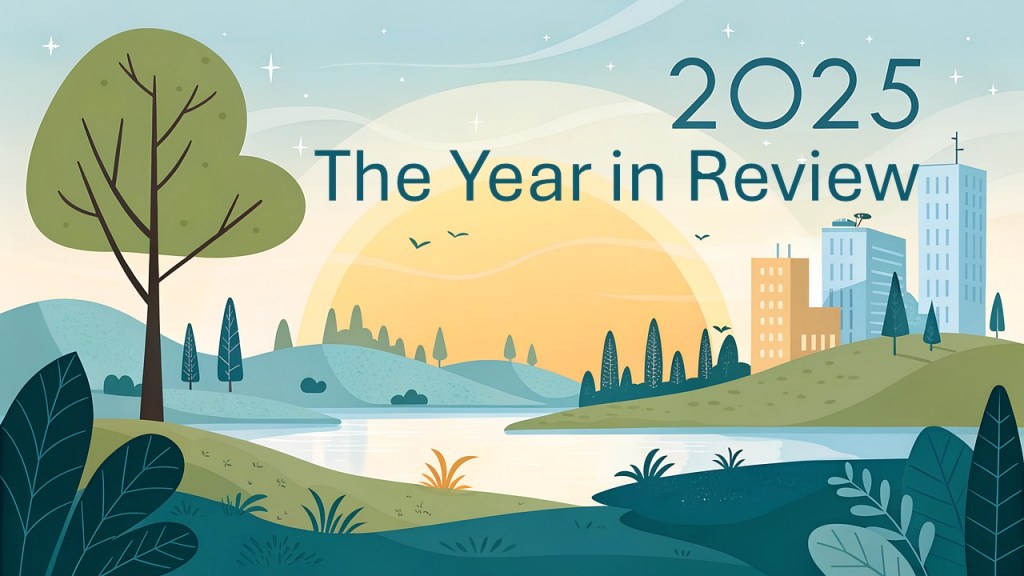 2025
The Year in Review